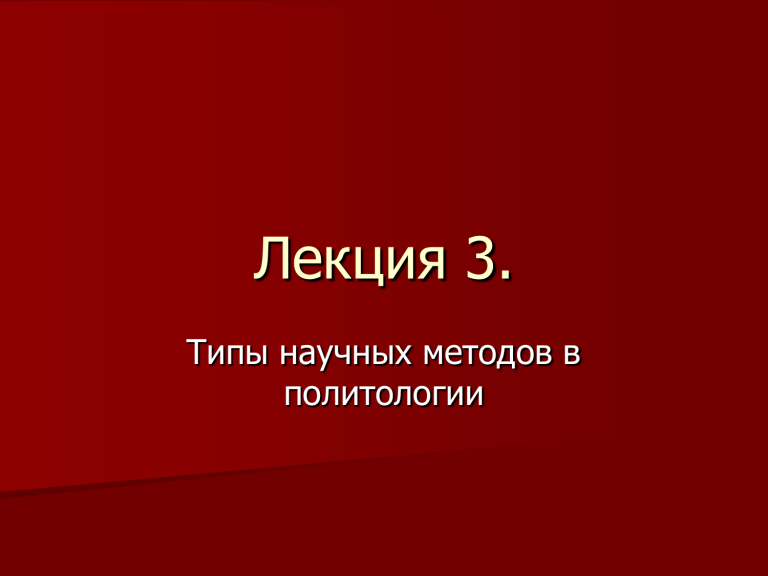 Лекция 3.

Типы научных методов в политологии